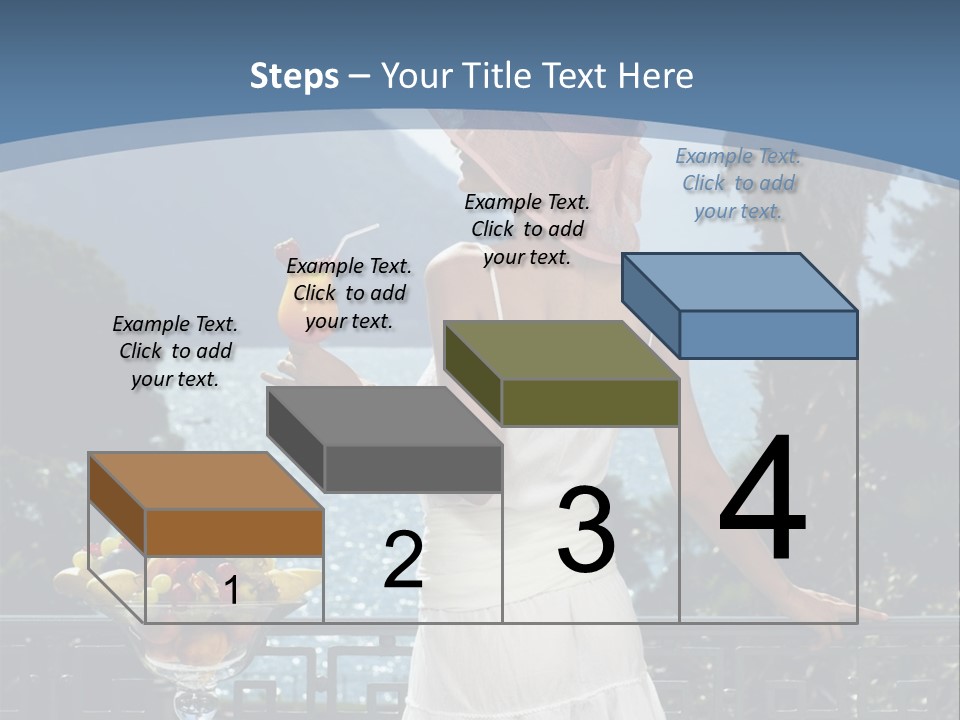 Steps – Your Title Text Here

Example Text. Click to add your text.

Example Text. Click to add your text.

Example Text. Click to add your text.

Example Text. Click to add your text.

1

2

3

4